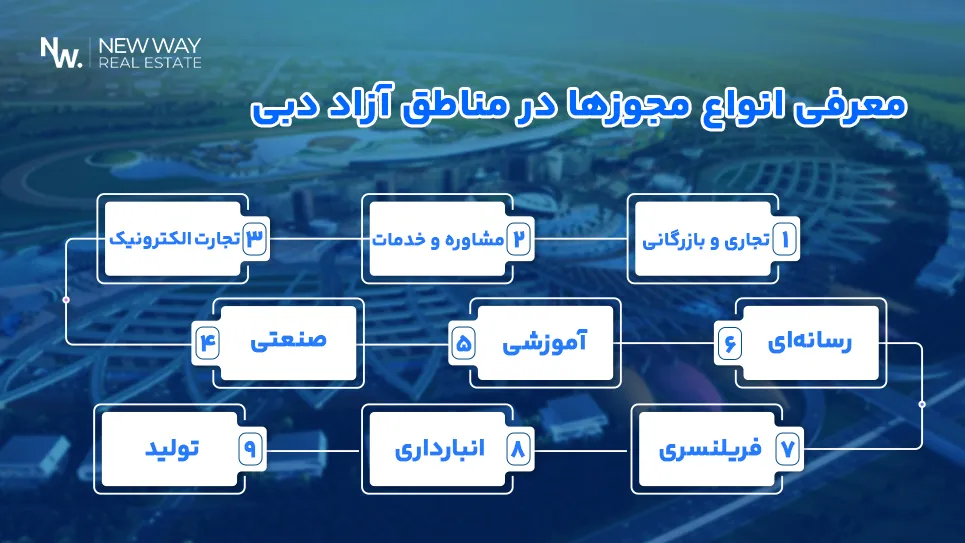 NW. NEW WAY REAL ESTATE

معرفی انواع مجوزها در مناطق آزاد دبی

۱ تجاری و بازرگانی

۲ مشاوره و خدمات

۳ تجارت الکترونیک

۴ صنعتی

۵ آموزشی

۶ رسانه‌ای

۷ فریلنسری

۸ انبارداری

۹ تولید